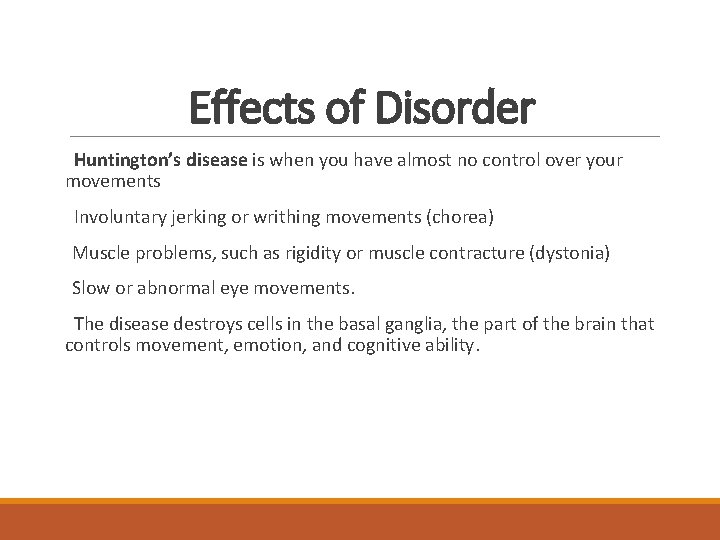 Effects of Disorder

Huntington's disease is when you have almost no control over your movements

Involuntary jerking or writhing movements (chorea)

Muscle problems, such as rigidity or muscle contracture (dystonia)

Slow or abnormal eye movements.

The disease destroys cells in the basal ganglia, the part of the brain that controls movement, emotion, and cognitive ability.